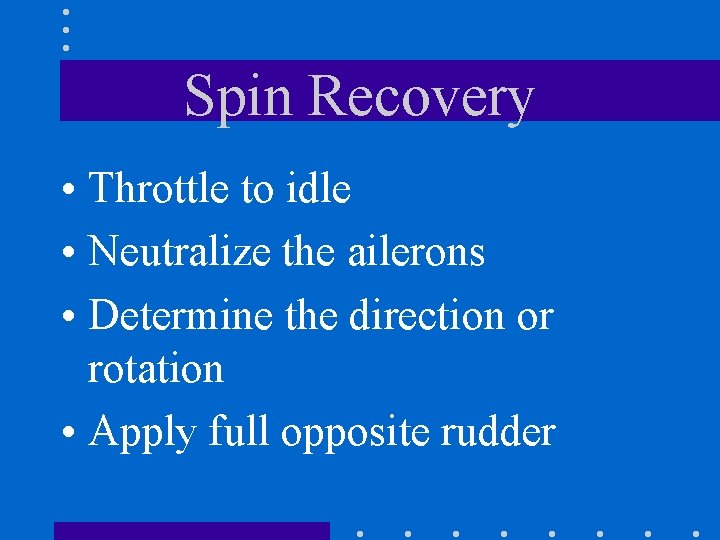 Spin Recovery

• Throttle to idle
• Neutralize the ailerons
• Determine the direction or rotation
• Apply full opposite rudder